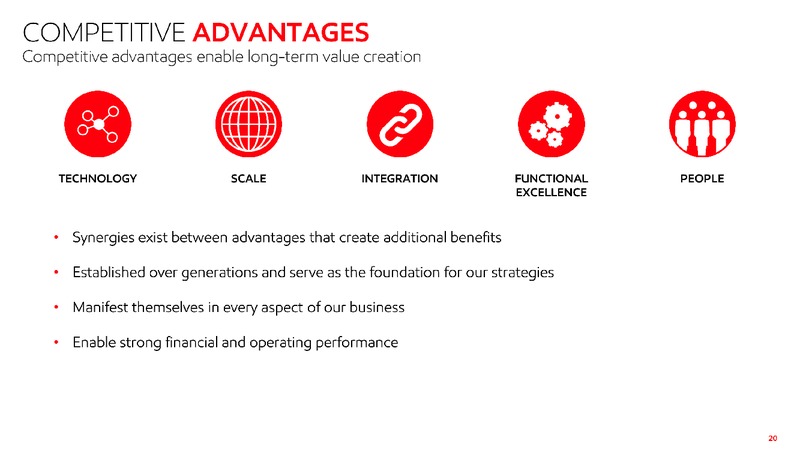 COMPETITIVE ADVANTAGES
Competitive advantages enable long-term value creation

TECHNOLOGY

SCALE

INTEGRATION

FUNCTIONAL EXCELLENCE

PEOPLE

• Synergies exist between advantages that create additional benefits
• Established over generations and serve as the foundation for our strategies
• Manifest themselves in every aspect of our business
• Enable strong financial and operating performance

20